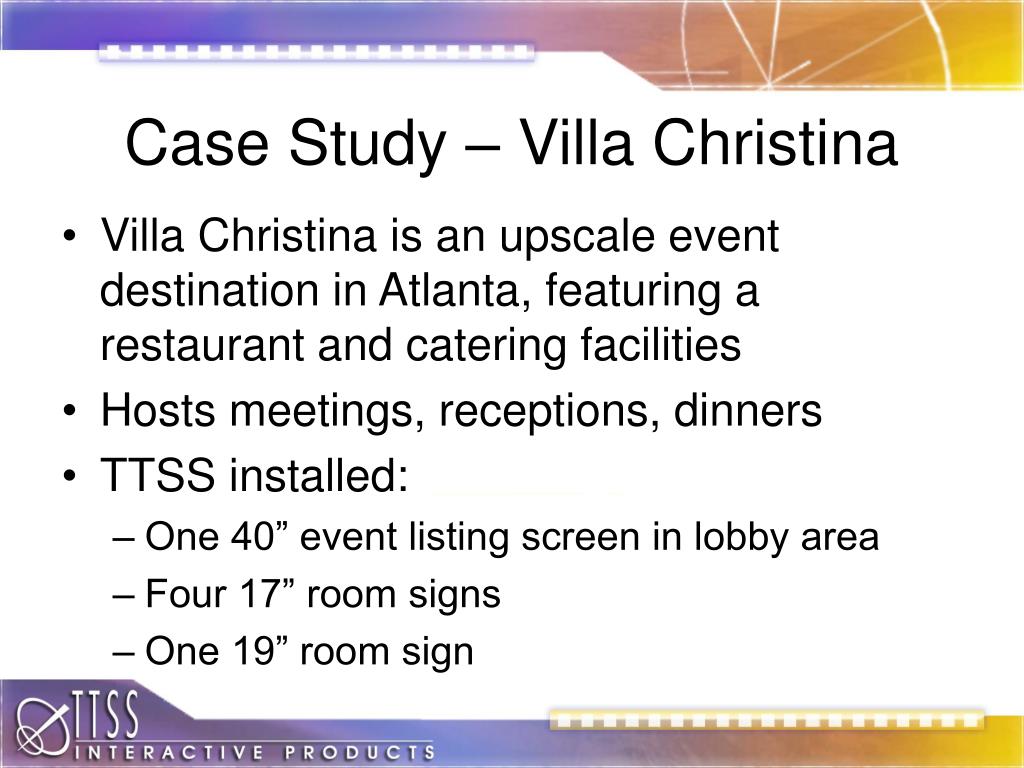 Case Study – Villa Christina

• Villa Christina is an upscale event destination in Atlanta, featuring a restaurant and catering facilities
• Hosts meetings, receptions, dinners
• TTSS installed:
– One 40” event listing screen in lobby area
– Four 17” room signs
– One 19” room sign

TTSS
INTERACTIVE PRODUCTS